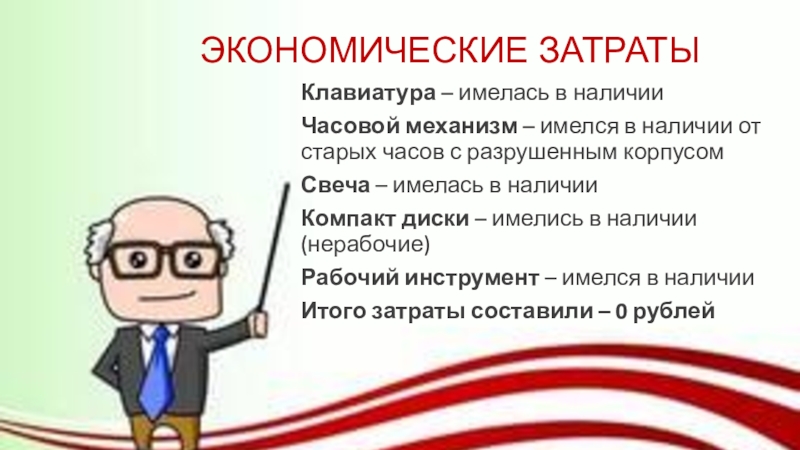 ЭКОНОМИЧЕСКИЕ ЗАТРАТЫ

Клавиатура – имелась в наличии

Часовой механизм – имелся в наличии от старых часов с разрушенным корпусом

Свеча – имелась в наличии

Компакт диски – имелись в наличии (нерабочие)

Рабочий инструмент – имелся в наличии

Итого затраты составили – 0 рублей